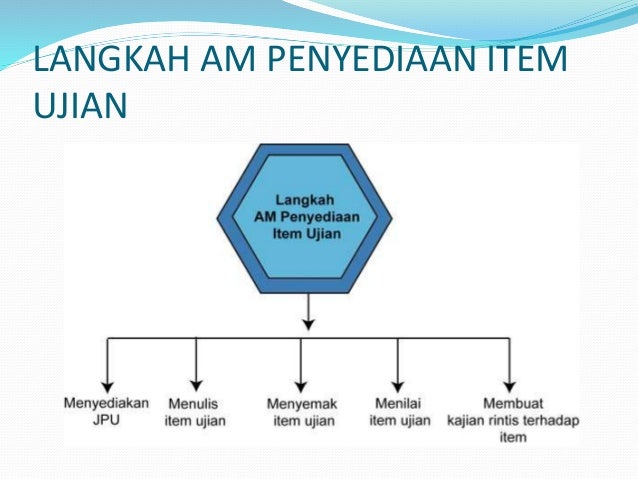 LANGKAH AM PENYEDIAAN ITEM UJIAN

Langkah AM Penyediaan Item Ujian

Menyediakan JPU

Menulis item ujian

Menyemak item ujian

Menilai item ujian

Membuat kajian rintis terhadap item